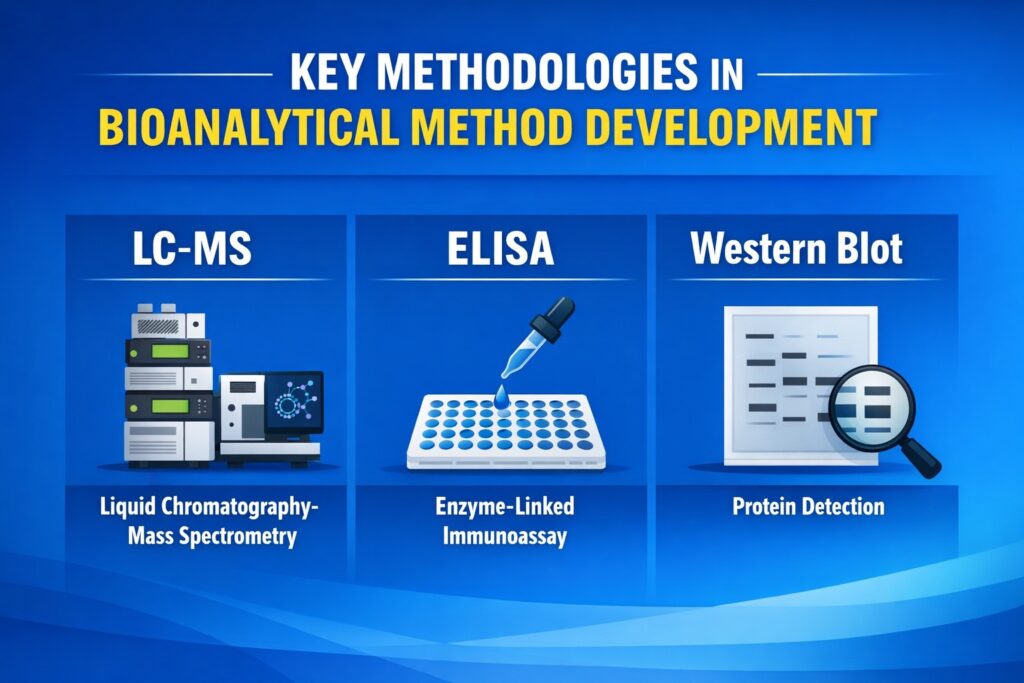 KEY METHODOLOGIES IN
BIOANALYTICAL METHOD DEVELOPMENT

LC-MS

Liquid Chromatography-Mass Spectrometry

ELISA

Enzyme-Linked Immunoassay

Western Blot

Protein Detection